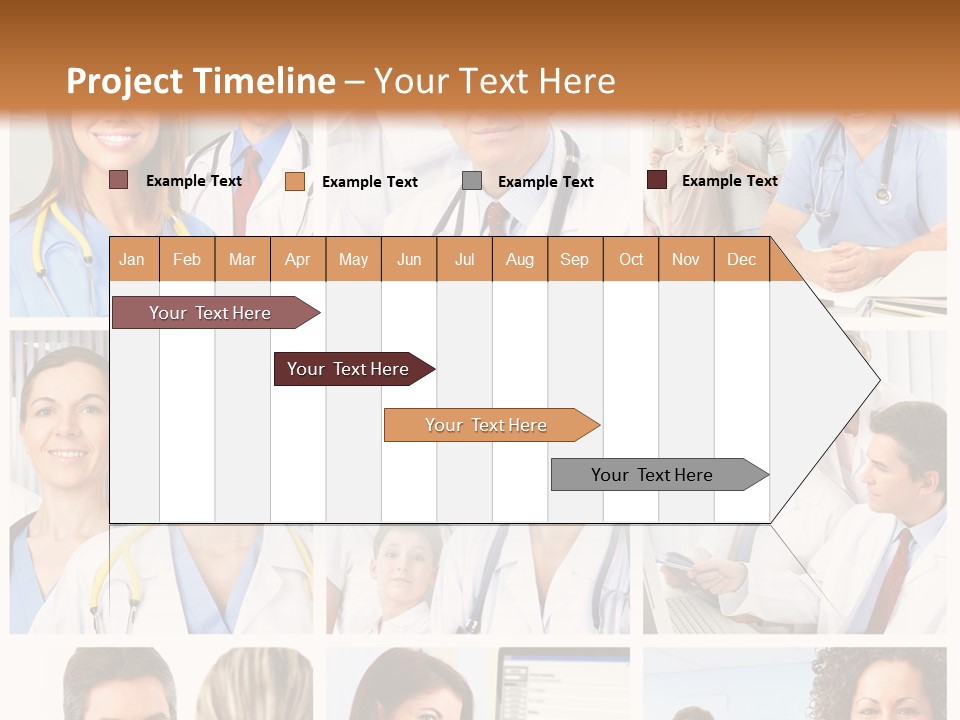 Project Timeline – Your Text Here

Example Text Example Text Example Text Example Text

| Jan | Feb | Mar | Apr | May | Jun | Jul | Aug | Sep | Oct | Nov | Dec |
|---|---|---|---|---|---|---|---|---|---|---|---|

Your Text Here

Your Text Here

Your Text Here

Your Text Here